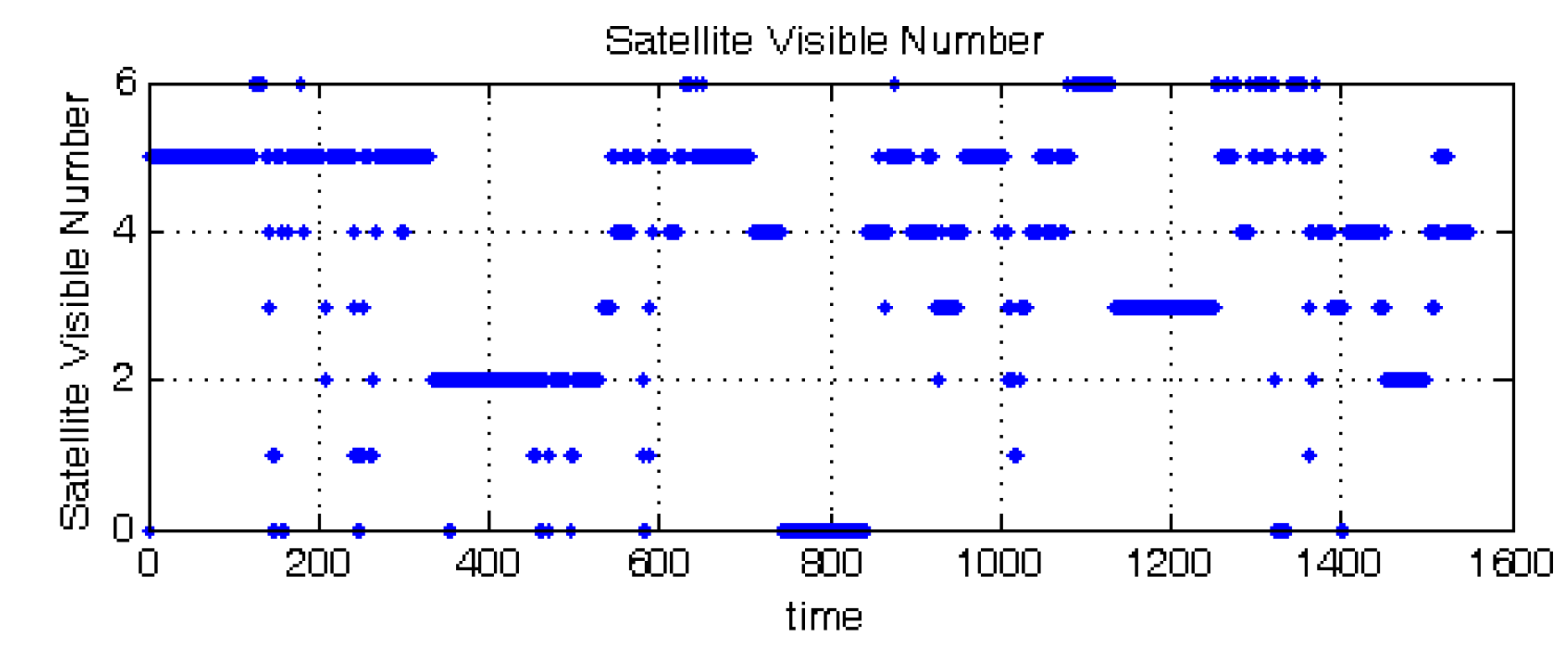 Satellite Visible Number

Satellite Visible Number

6
4
2
0

0
200
400
600
800
1000
1200
1400
1600

time